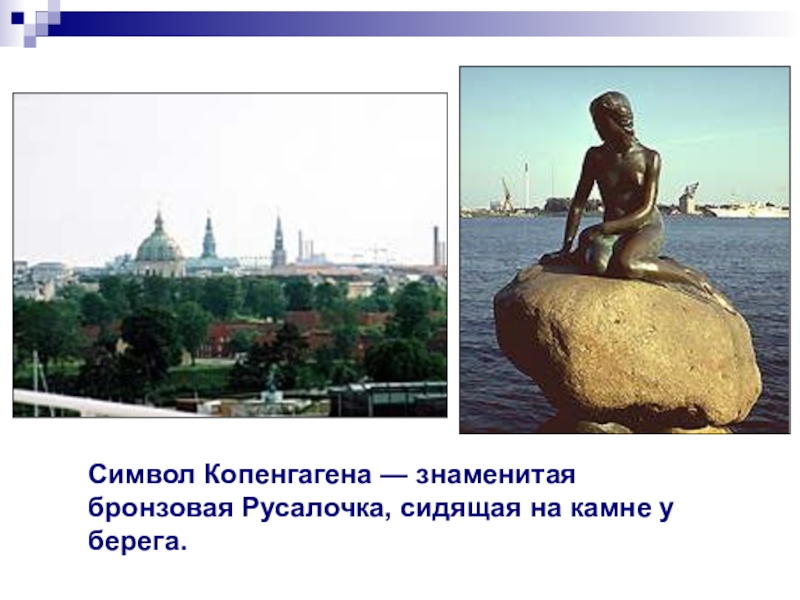 Символ Копенгагена — знаменитая бронзовая Русалочка, сидящая на камне у берега.